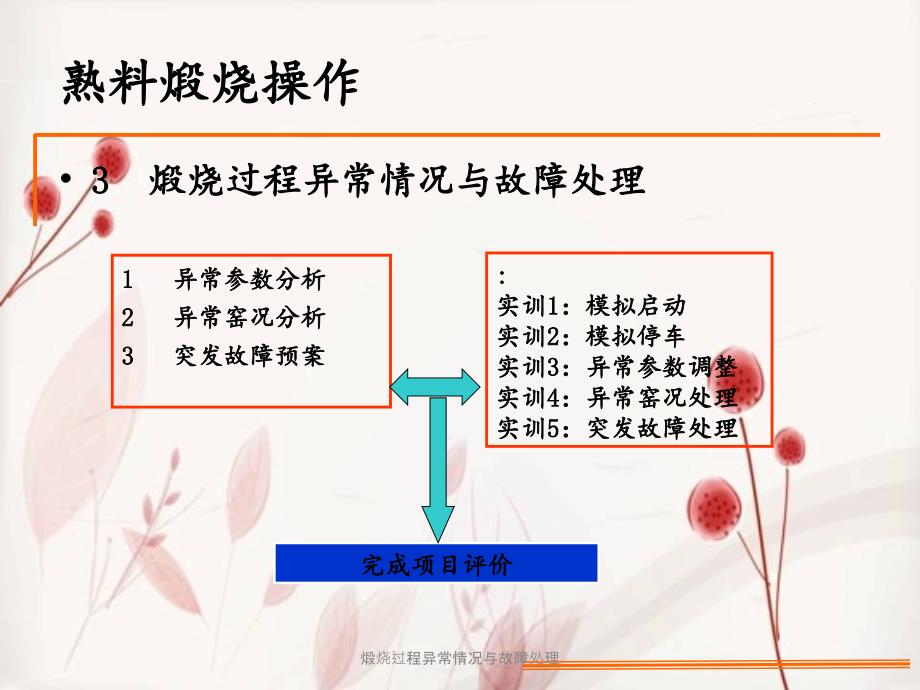 熟料煅烧操作

• 3 煅烧过程异常情况与故障处理

1 异常参数分析
2 异常窑况分析
3 突发故障预案

:
实训1：模拟启动
实训2：模拟停车
实训3：异常参数调整
实训4：异常窑况处理
实训5：突发故障处理

完成项目评价

煅烧过程异常情况与故障处理